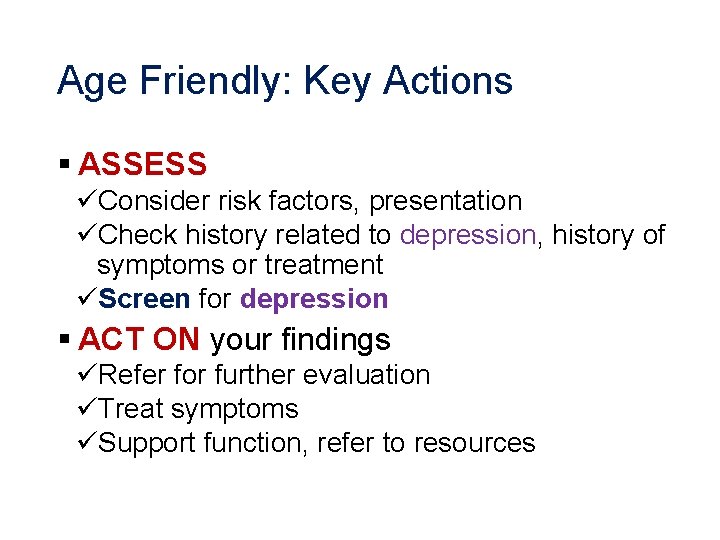 Age Friendly: Key Actions

▪ ASSESS

✓Consider risk factors, presentation

✓Check history related to depression, history of symptoms or treatment

✓Screen for depression

▪ ACT ON your findings

✓Refer for further evaluation

✓Treat symptoms

✓Support function, refer to resources